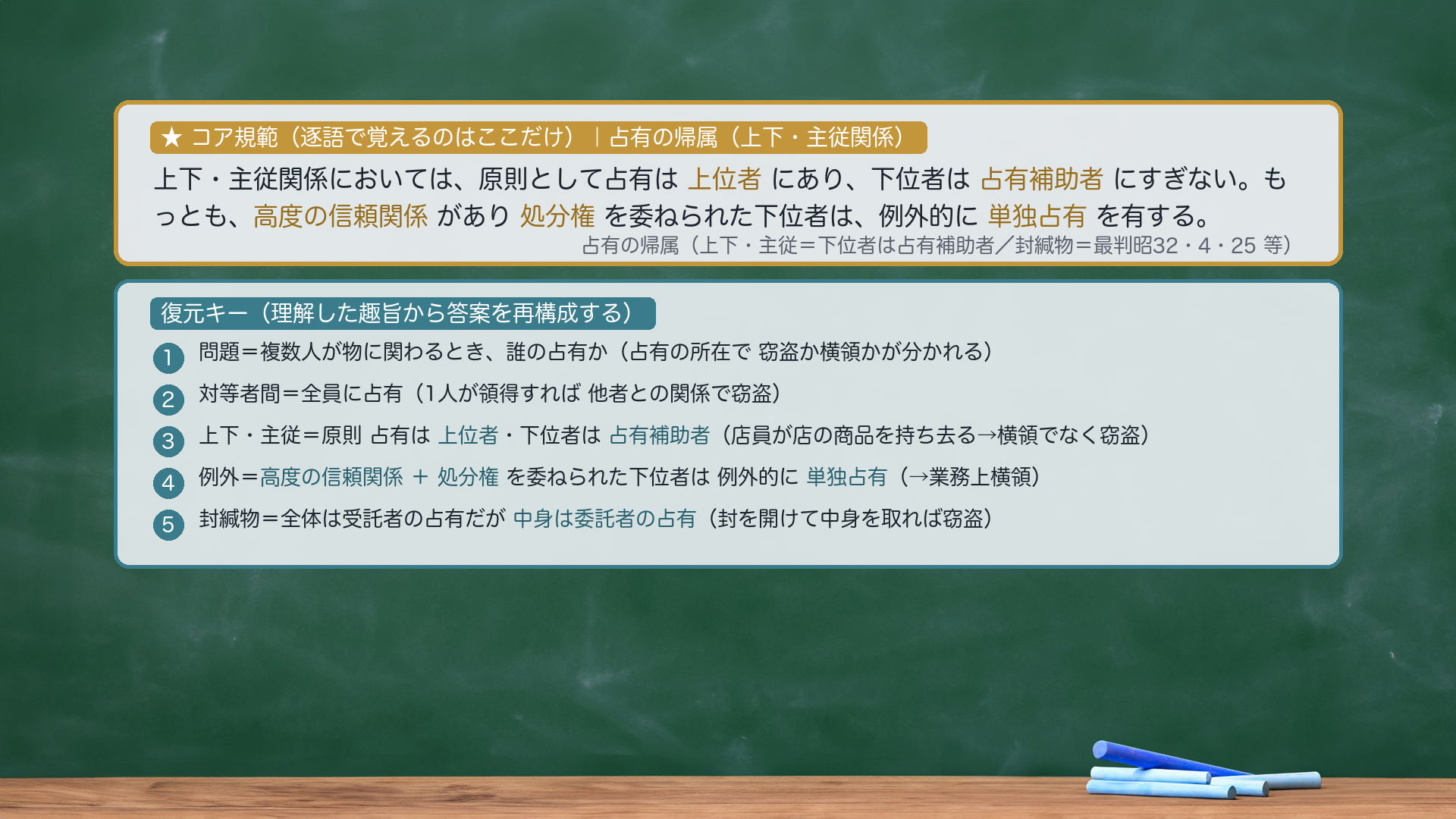 ★ コア規範（逐語で覚えるのはここだけ）｜占有の帰属（上下・主従関係）

上下・主従関係においては、原則として占有は 上位者 にあり、下位者は 占有補助者 にすぎない。もっとも、高度の信頼関係 があり 処分権 を委ねられた下位者は、例外的に 単独占有 を有する。

占有の帰属（上下・主従＝下位者は占有補助者／封緘物＝最判昭32・4・25 等）

復元キー（理解した趣旨から答案を再構成する）

1 問題＝複数人が物に関わるとき、誰の占有か（占有の所在で 窃盗か横領かが分かれる）

2 対等者間＝全員に占有（1人が領得すれば 他者との関係で窃盗）

3 上下・主従＝原則 占有は 上位者・下位者は 占有補助者（店員が店の商品を持ち去る→横領でなく窃盗）

4 例外＝高度の信頼関係 ＋ 処分権 を委ねられた下位者は 例外的に 単独占有（→業務上横領）

5 封緘物＝全体は受託者の占有だが 中身は委託者の占有（封を開けて中身を取れば窃盗）